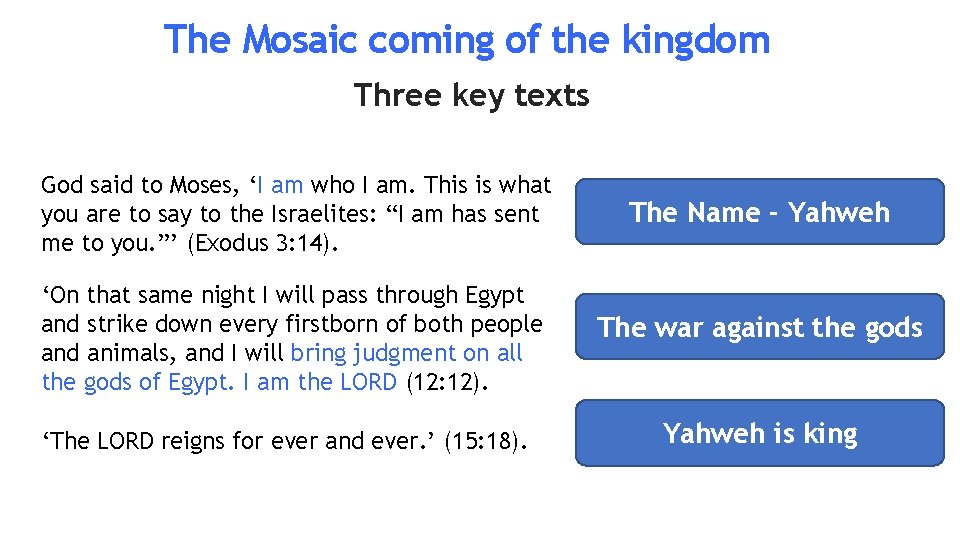 The Mosaic coming of the kingdom

Three key texts

God said to Moses, ‘I am who I am. This is what you are to say to the Israelites: “I am has sent me to you.”’ (Exodus 3:14).

The Name - Yahweh

‘On that same night I will pass through Egypt and strike down every firstborn of both people and animals, and I will bring judgment on all the gods of Egypt. I am the LORD (12:12).

The war against the gods

‘The LORD reigns for ever and ever.’ (15:18).

Yahweh is king